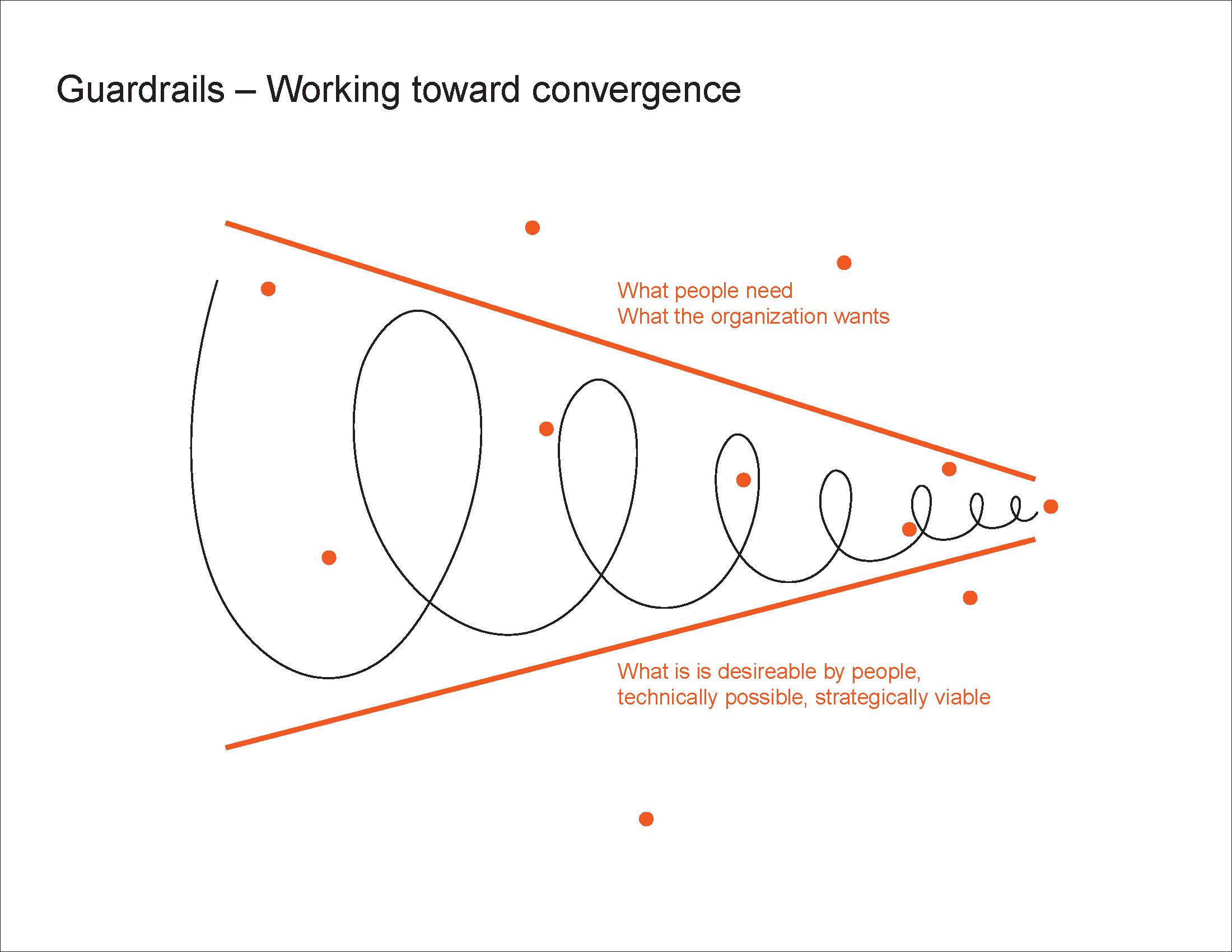 Guardrails – Working toward convergence

What people need
What the organization wants

What is is desireable by people, technically possible, strategically viable